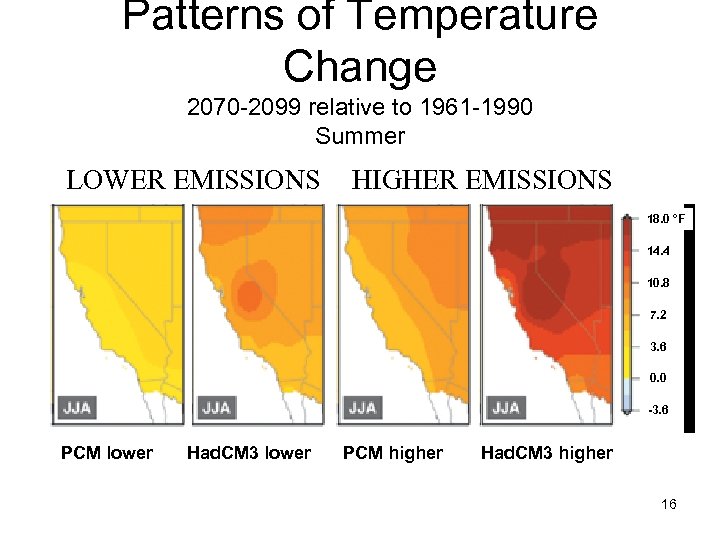 Patterns of Temperature Change
2070-2099 relative to 1961-1990
Summer

LOWER EMISSIONS HIGHER EMISSIONS

JJA JJA JJA JJA

18.0 °F
14.4
10.8
7.2
3.6
0.0
-3.6

PCM lower HadCM3 lower PCM higher HadCM3 higher

16